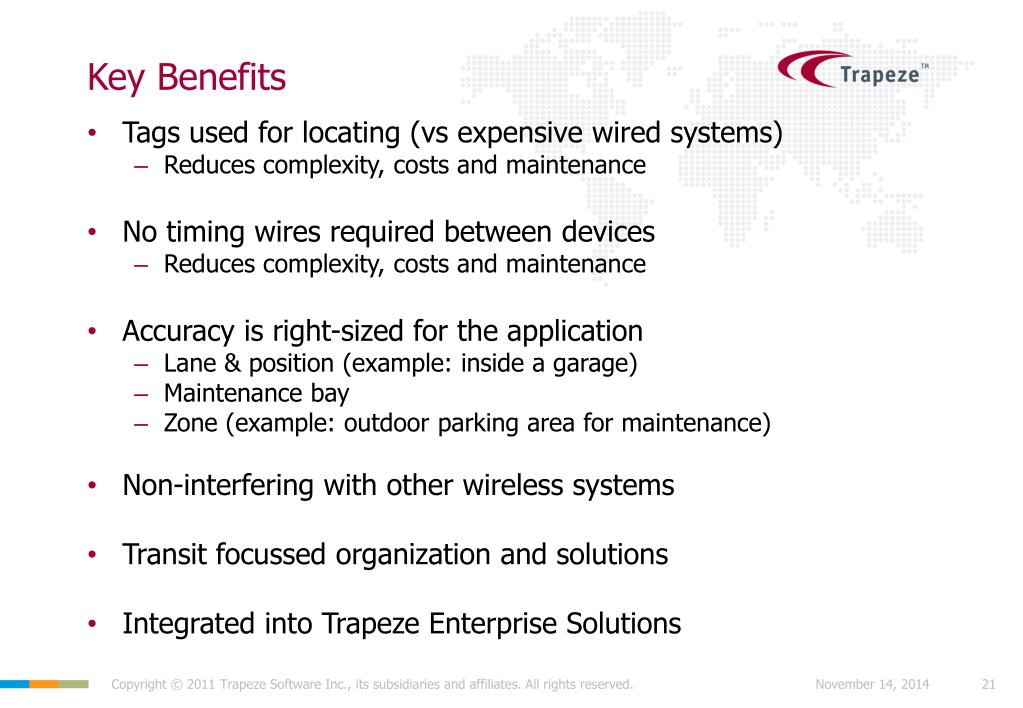 Key Benefits

Trapeze™

• Tags used for locating (vs expensive wired systems)
– Reduces complexity, costs and maintenance

• No timing wires required between devices
– Reduces complexity, costs and maintenance

• Accuracy is right-sized for the application
– Lane & position (example: inside a garage)
– Maintenance bay
– Zone (example: outdoor parking area for maintenance)

• Non-interfering with other wireless systems

• Transit focussed organization and solutions

• Integrated into Trapeze Enterprise Solutions

Copyright © 2011 Trapeze Software Inc., its subsidiaries and affiliates. All rights reserved.

November 14, 2014

21